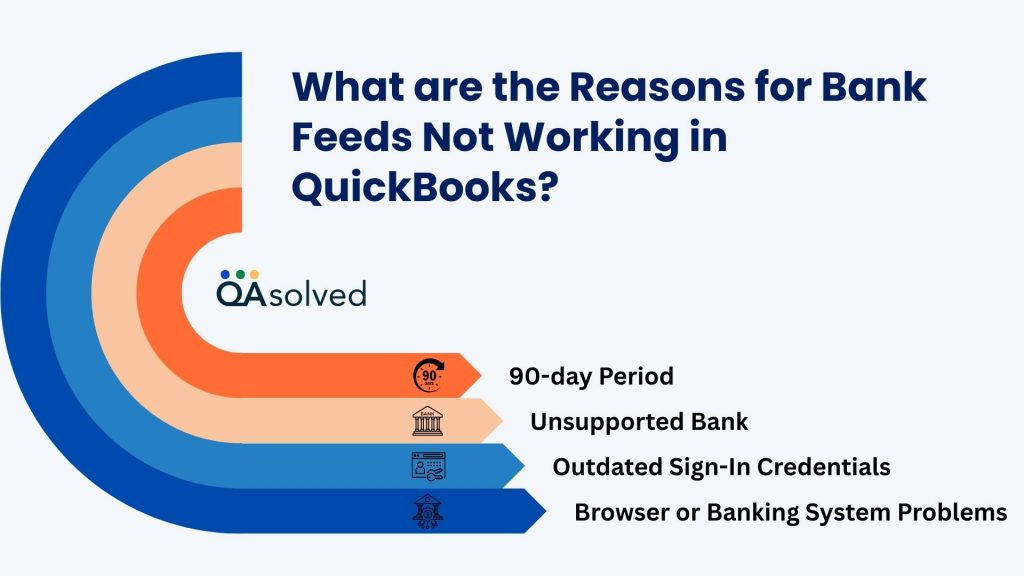 What are the Reasons for Bank Feeds Not Working in QuickBooks?

QAsolved

90 DAYS

90-day Period

BANK

Unsupported Bank

Outdated Sign-In Credentials

Browser or Banking System Problems